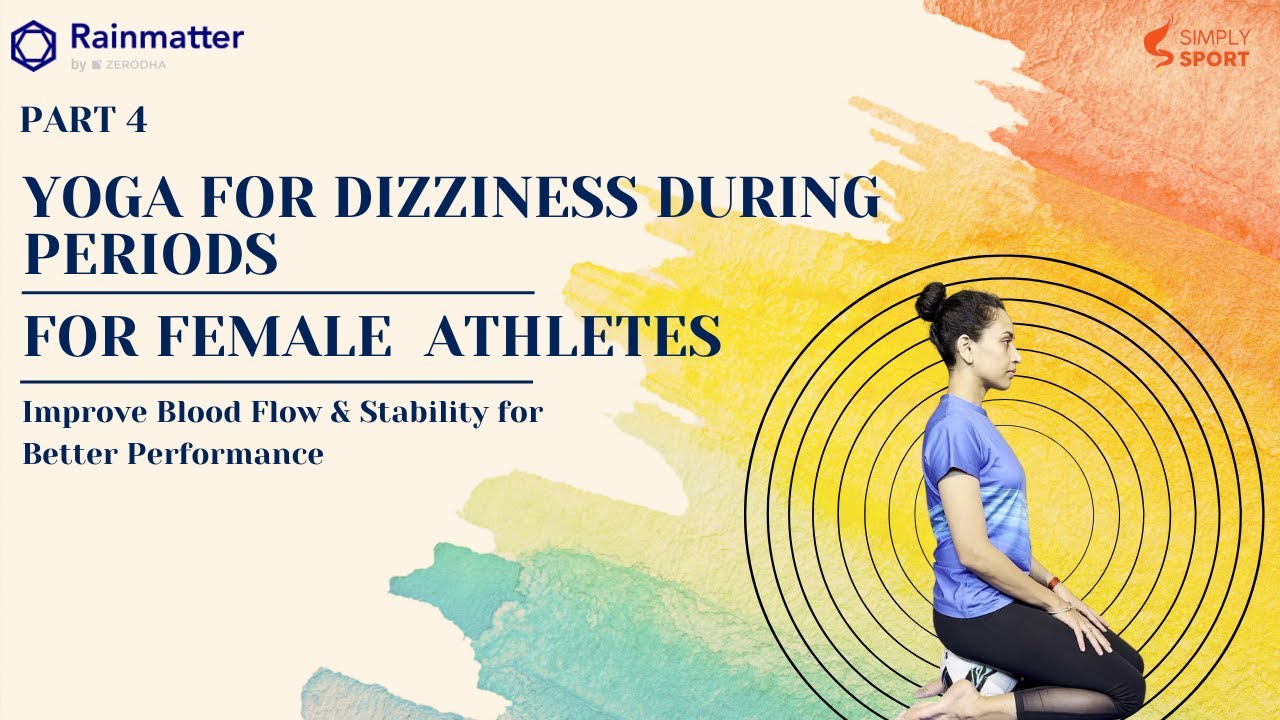 Rainmatter
by ZERODHA

SIMPLY SPORT

PART 4

YOGA FOR DIZZINESS DURING PERIODS

FOR FEMALE ATHLETES

Improve Blood Flow & Stability for Better Performance